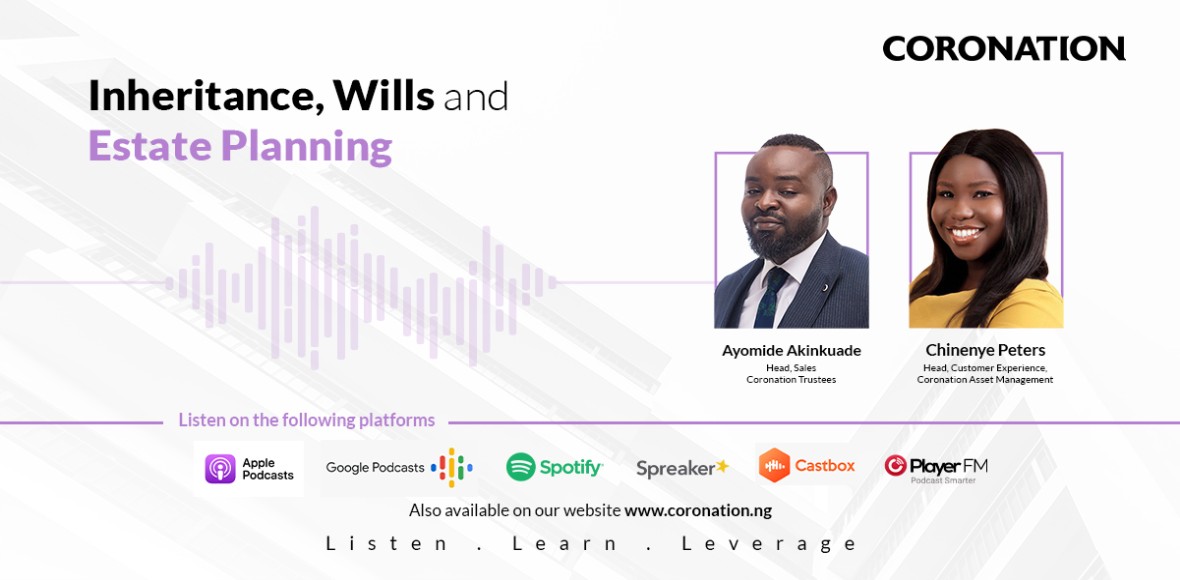 CORONATION

Inheritance, Wills and Estate Planning

Ayomide Akinkuade
Head, Sales
Coronation Trustees

Chinenye Peters
Head, Customer Experience,
Coronation Asset Management

Listen on the following platforms

Apple Podcasts

Google Podcasts

Spotify

Spreaker

Castbox

Player FM
Podcast Smarter

Also available on our website www.coronation.ng

Listen . Learn . Leverage